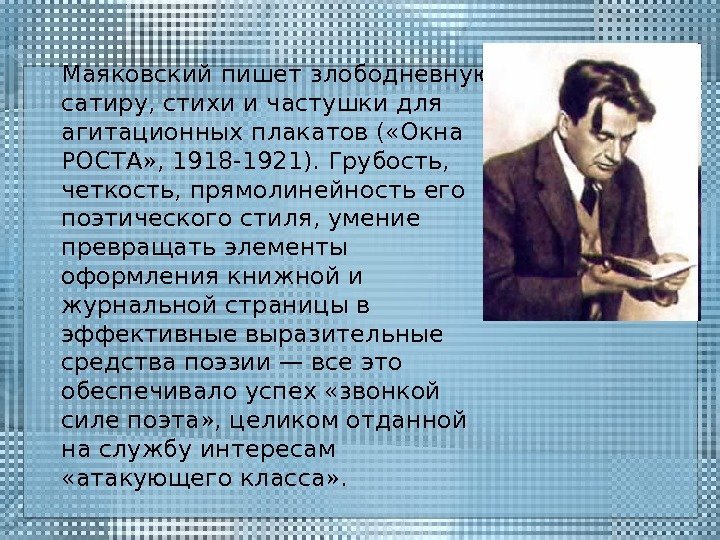 Маяковский пишет злободневную сатиру, стихи и частушки для агитационных плакатов («Окна РОСТА», 1918-1921). Грубость, четкость, прямолинейность его поэтического стиля, умение превращать элементы оформления книжной и журнальной страницы в эффективные выразительные средства поэзии — все это обеспечивало успех «звонкой силе поэта», целиком отданной на службу интересам «атакующего класса».